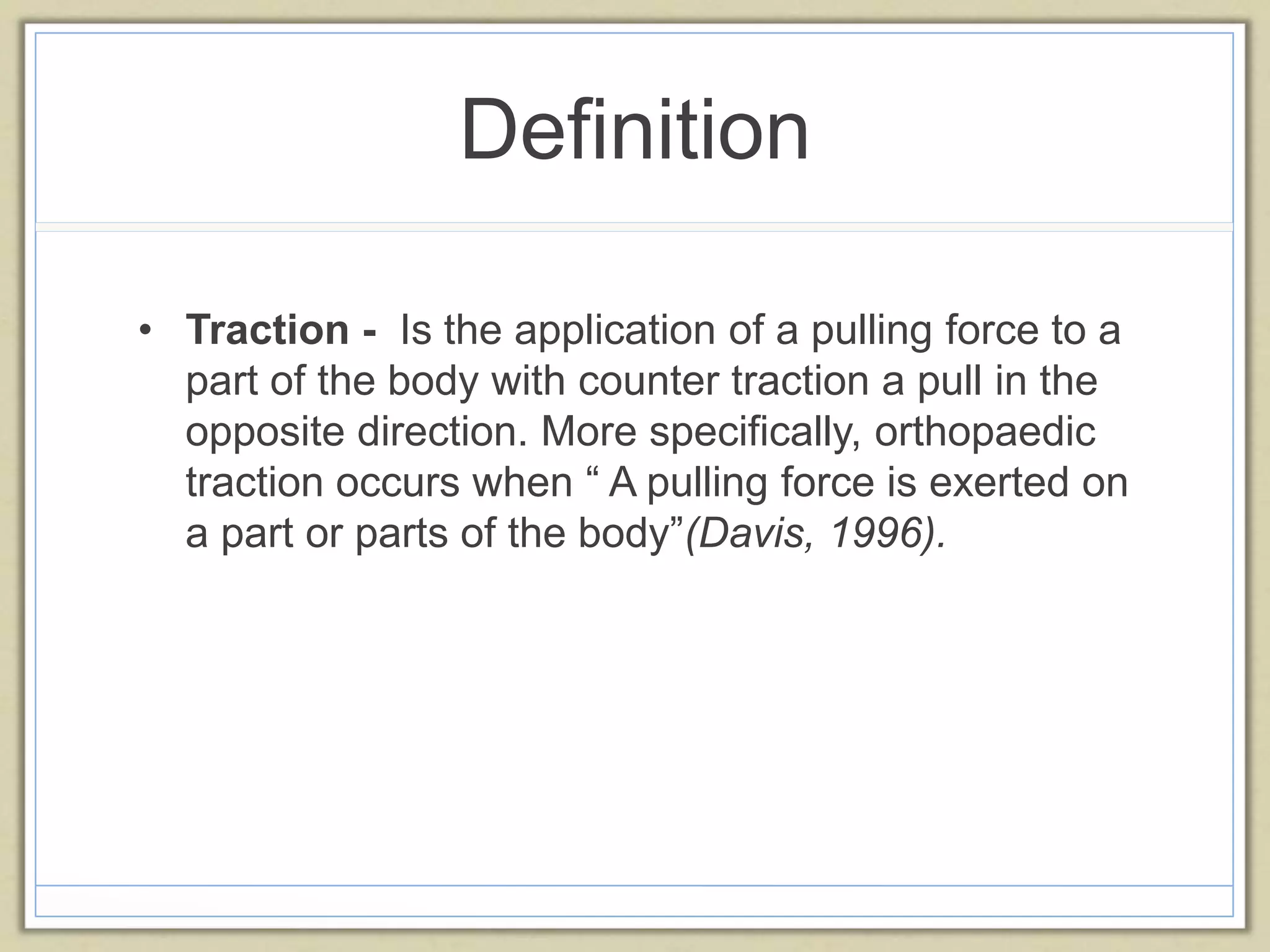 Definition

• Traction - Is the application of a pulling force to a part of the body with counter traction a pull in the opposite direction. More specifically, orthopaedic traction occurs when “ A pulling force is exerted on a part or parts of the body”(Davis, 1996).